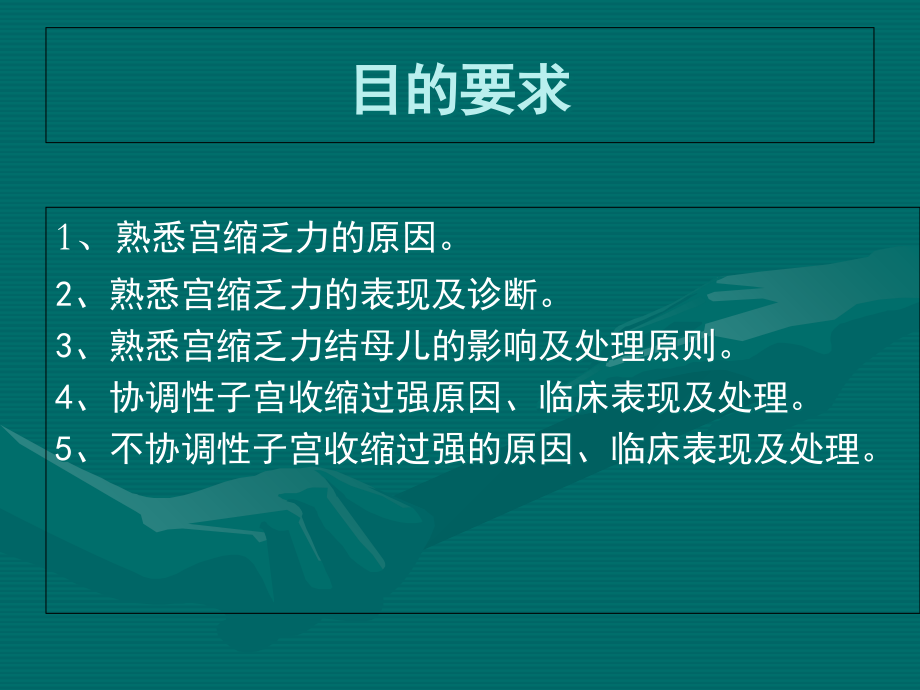 目的要求

1、熟悉宫缩乏力的原因。

2、熟悉宫缩乏力的表现及诊断。

3、熟悉宫缩乏力结母儿的影响及处理原则。

4、协调性子宫收缩过强原因、临床表现及处理。

5、不协调性子宫收缩过强的原因、临床表现及处理。